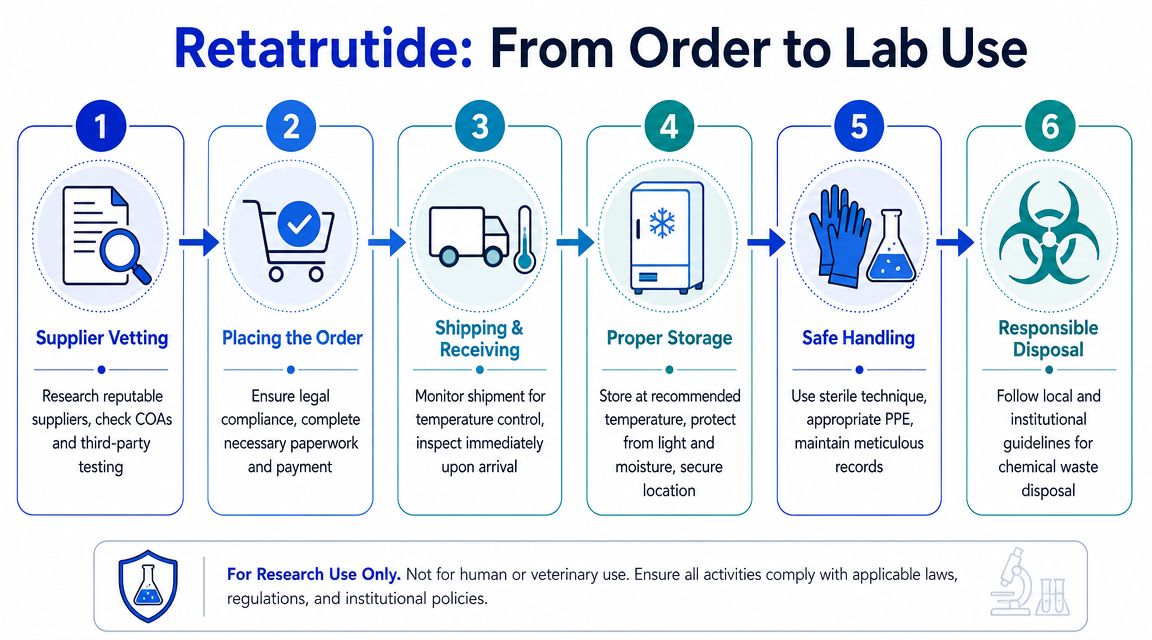 Retatrutide: From Order to Lab Use

1

Supplier Vetting

Research reputable suppliers, check COAs and third-party testing

2

Placing the Order

Ensure legal compliance, complete necessary paperwork and payment

3

Shipping & Receiving

Monitor shipment for temperature control, inspect immediately upon arrival

4

Proper Storage

Store at recommended temperature, protect from light and moisture, secure location

5

Safe Handling

Use sterile technique, appropriate PPE, maintain meticulous records

6

Responsible Disposal

Follow local and institutional guidelines for chemical waste disposal

For Research Use Only. Not for human or veterinary use. Ensure all activities comply with applicable laws, regulations, and institutional policies.